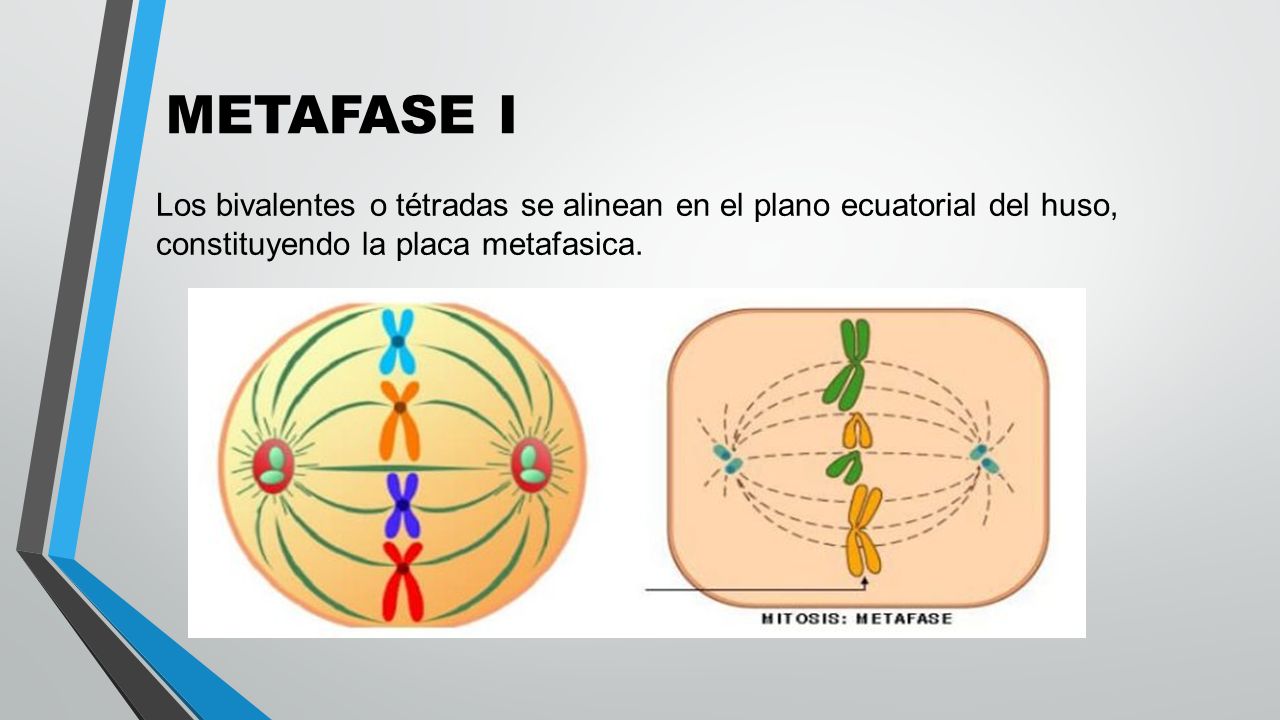 METAFASE I

Los bivalentes o tétradas se alinean en el plano ecuatorial del huso, constituyendo la placa metafasica.

MITOSIS: METAFASE